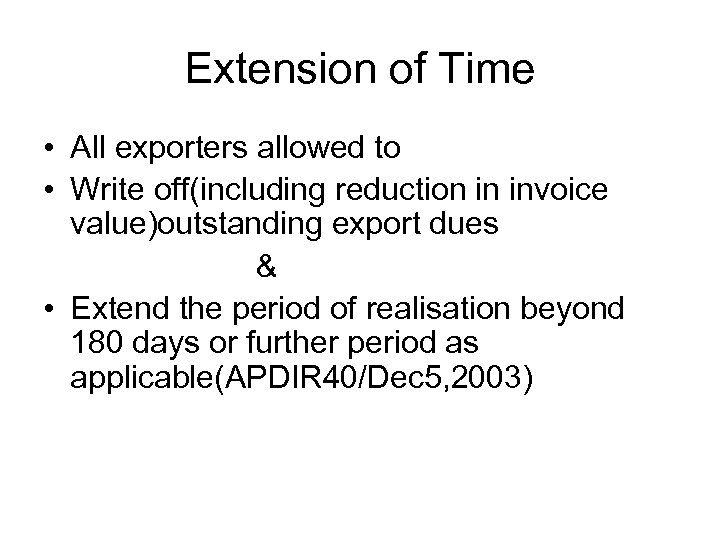 Extension of Time

• All exporters allowed to
• Write off(including reduction in invoice value)outstanding export dues

&

• Extend the period of realisation beyond 180 days or further period as applicable(APDIR40/Dec5,2003)